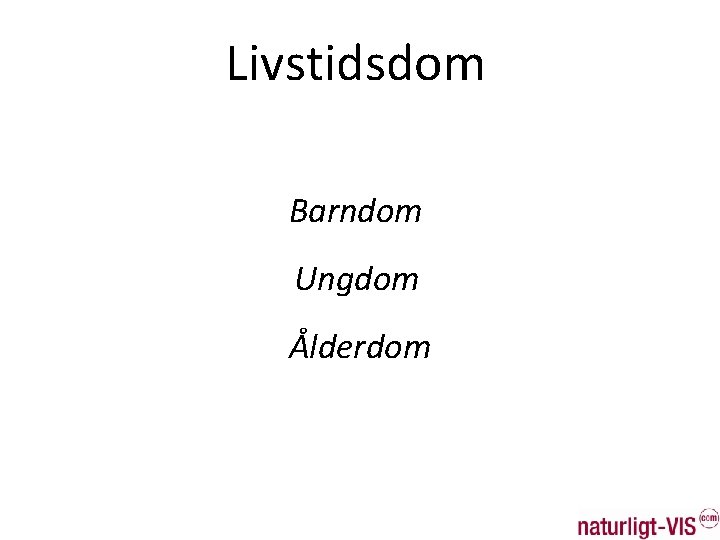 Livstidsdom

Barndom

Ungdom

Ålderdom

naturligt-VIS com